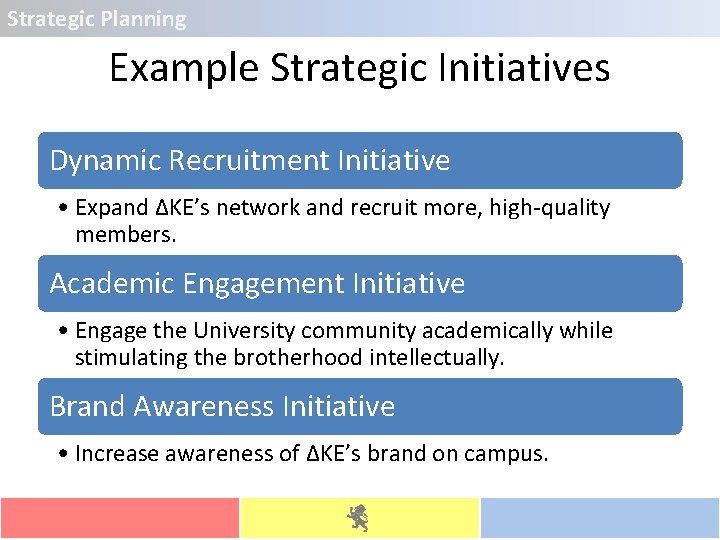 Strategic Planning

Example Strategic Initiatives

Dynamic Recruitment Initiative

• Expand ΔKE's network and recruit more, high-quality members.

Academic Engagement Initiative

• Engage the University community academically while stimulating the brotherhood intellectually.

Brand Awareness Initiative

• Increase awareness of ΔKE's brand on campus.